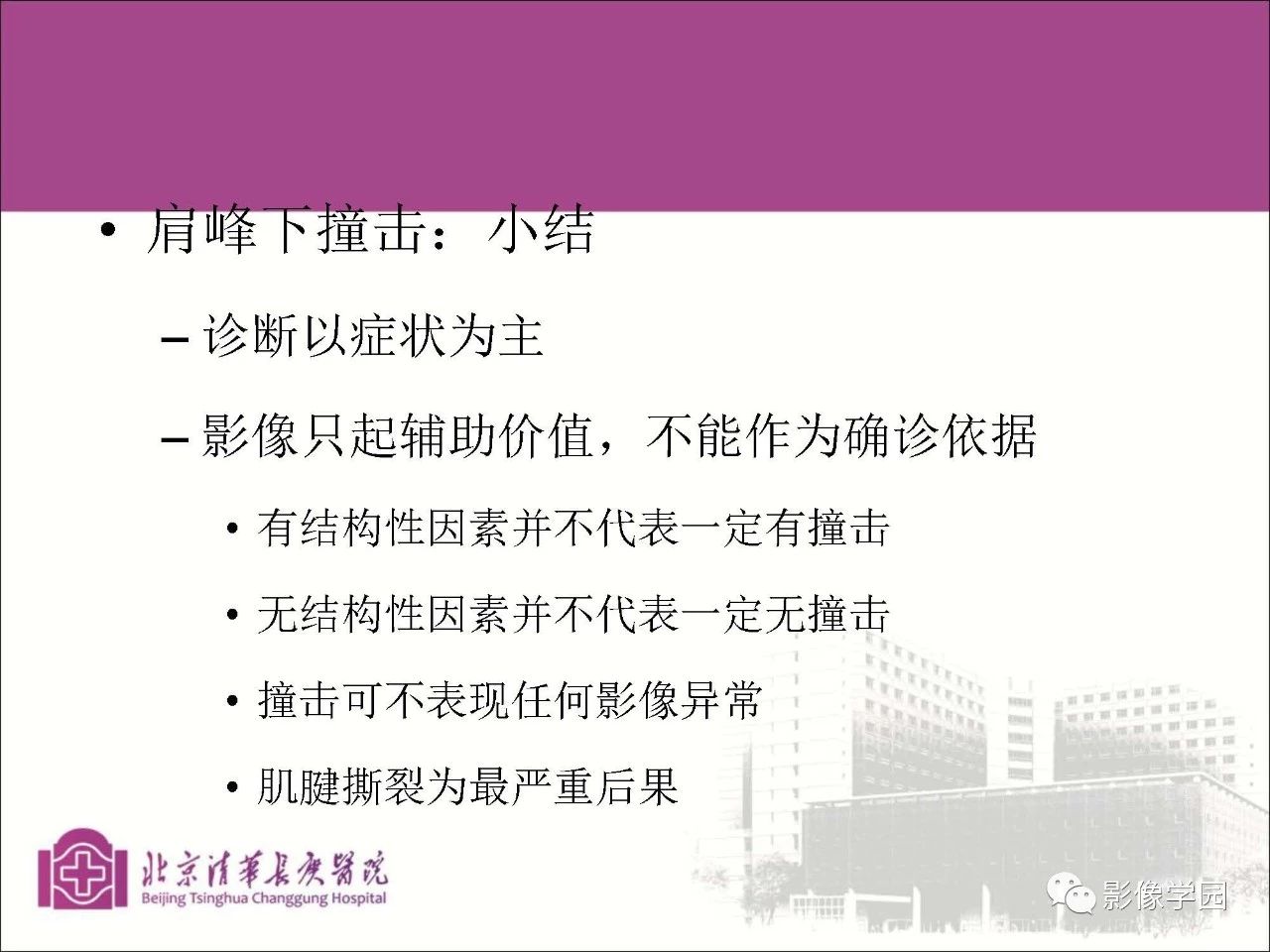 • 肩峰下撞击：小结

– 诊断以症状为主

– 影像只起辅助价值，不能作为确诊依据

• 有结构性因素并不代表一定有撞击

• 无结构性因素并不代表一定无撞击

• 撞击可不表现任何影像异常

• 肌腱撕裂为最严重后果

北京清華長庚醫院
Beijing Tsinghua Changgung Hospital

影像学园